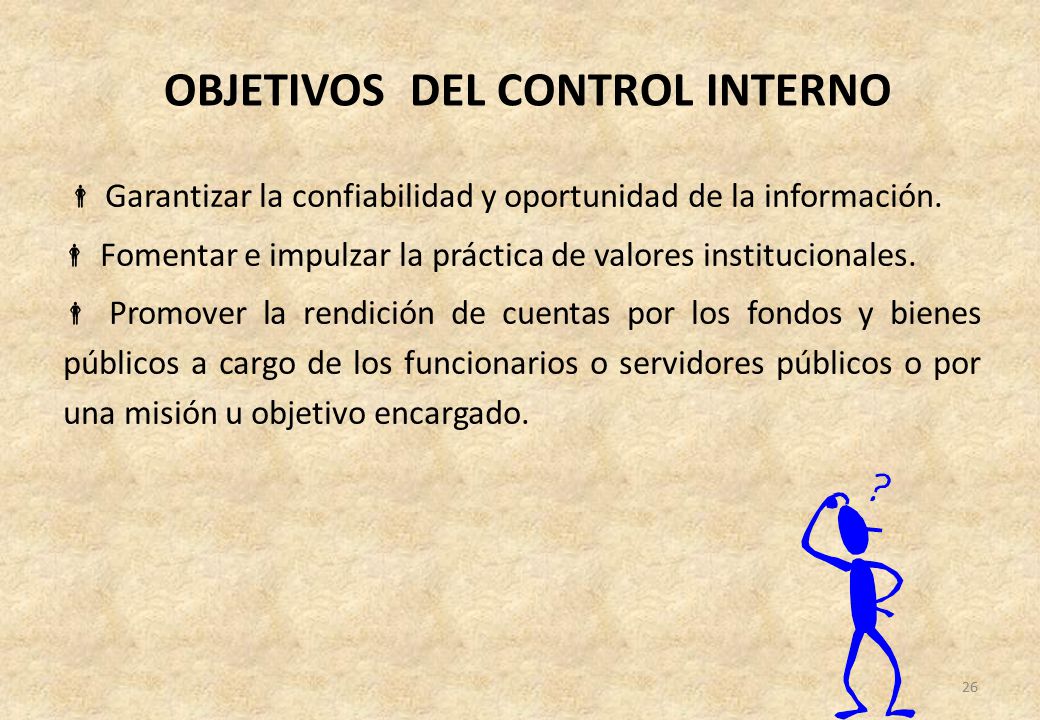 OBJETIVOS DEL CONTROL INTERNO

Garantizar la confiabilidad y oportunidad de la información.

Fomentar e impulzar la práctica de valores institucionales.

Promover la rendición de cuentas por los fondos y bienes públicos a cargo de los funcionarios o servidores públicos o por una misión u objetivo encargado.

?

26